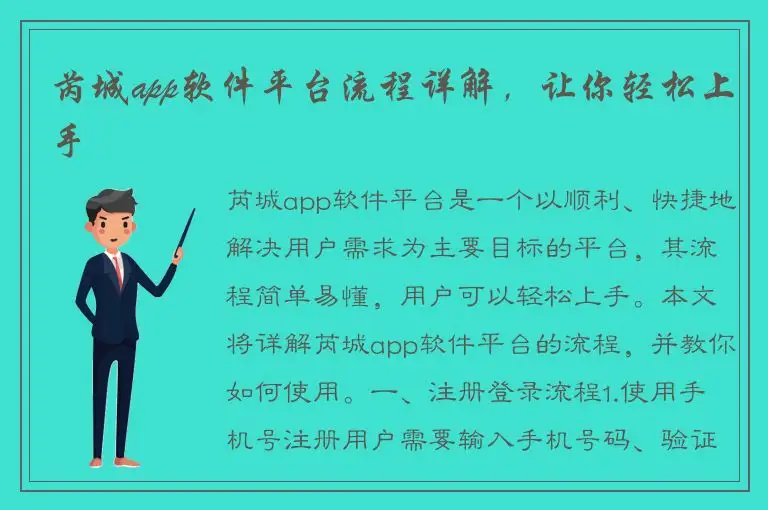 芮城app软件平台流程详解，让你轻松上手

芮城app软件平台是一个以顺利、快捷地解决用户需求为主要目标的平台，其流程简单易懂，用户可以轻松上手。本文将详解芮城app软件平台的流程，并教你如何使用。一、注册登录流程1.使用手机号注册用户需要输入手机号码、验证